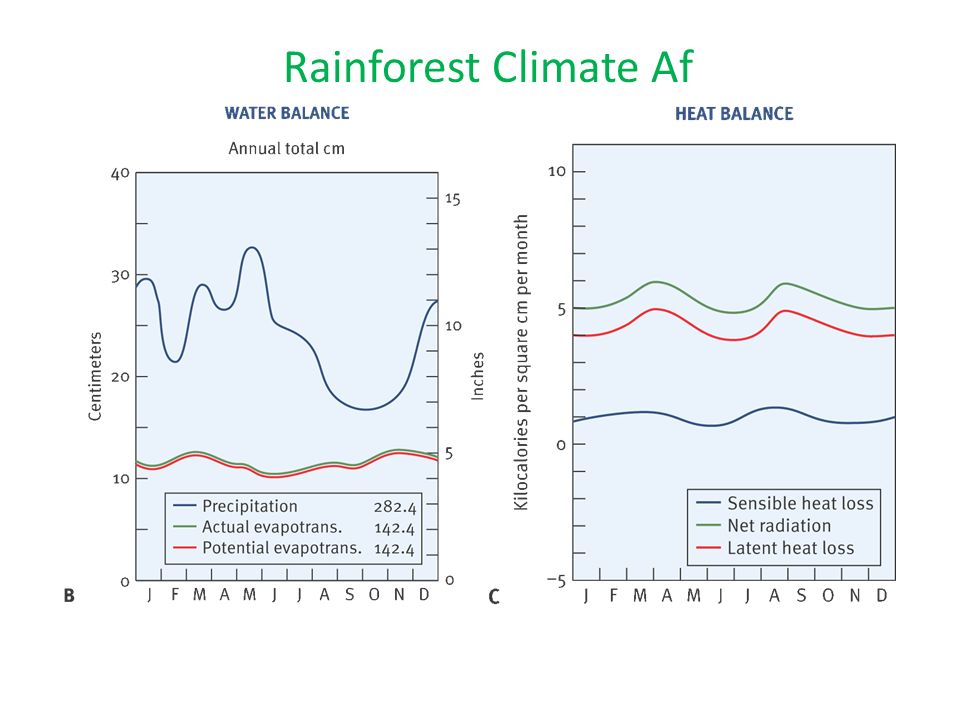 Rainforest Climate Af

WATER BALANCE

Annual total cm

40
30
20
10
0

Centimeters

15
10
5
0

Inches

Precipitation 282.4
Actual evapotrans. 142.4
Potential evapotrans. 142.4

B

J F M A M J J A S O N D

HEAT BALANCE

10
5
0
−5

Kilocalories per square cm per month

Sensible heat loss
Net radiation
Latent heat loss

C

J F M A M J J A S O N D